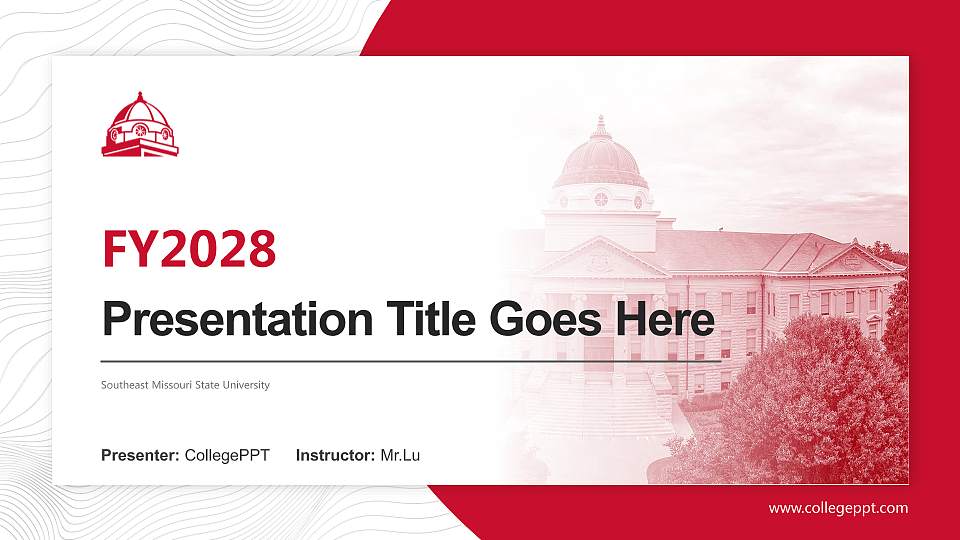 FY2028

Presentation Title Goes Here

Southeast Missouri State University

Presenter: CollegePPT Instructor: Mr.Lu

www.collegeppt.com